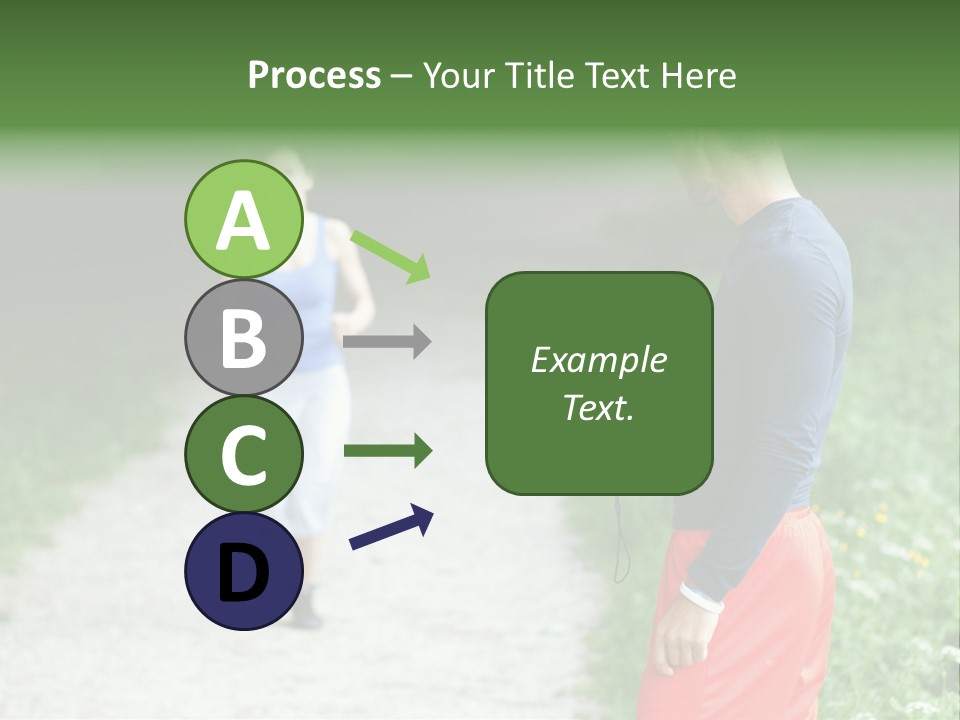 Process – Your Title Text Here

A

B

C

D

Example Text.